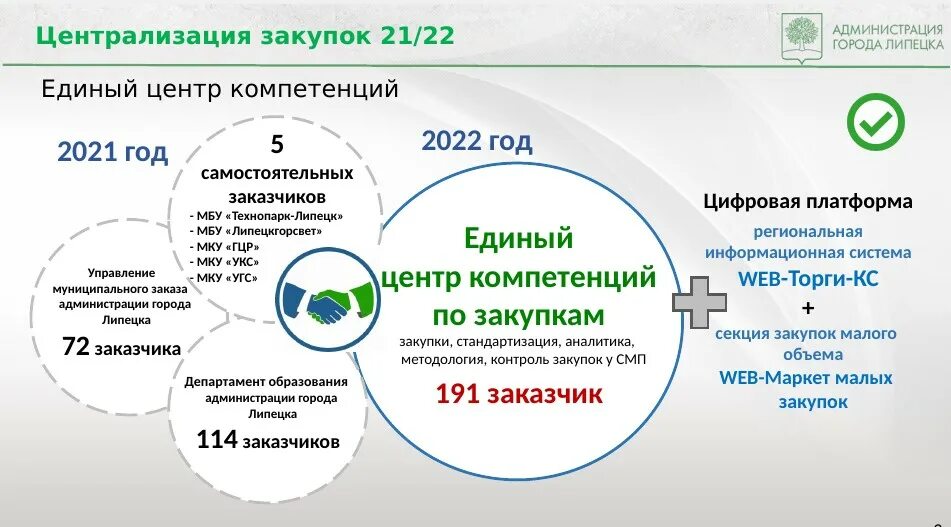 Централизация закупок 21/22

АДМИНИСТРАЦИЯ ГОРОДА ЛИПЕЦКА

Единый центр компетенций

2021 год

5 самостоятельных заказчиков
- МБУ «Технопарк-Липецк»
- МБУ «Липецкгорсвет»
- МКУ «ГЦР»
- МКУ «УКС»
- МКУ «УГС»

Управление муниципального заказа администрации города Липецка
72 заказчика

Департамент образования администрации города Липецка
114 заказчиков

2022 год

Единый центр компетенций по закупкам
закупки, стандартизация, аналитика, методология, контроль закупок у СМП
191 заказчик

Цифровая платформа
региональная информационная система
WEB-Торги-КС
+
секция закупок малого объема
WEB-Маркет малых закупок